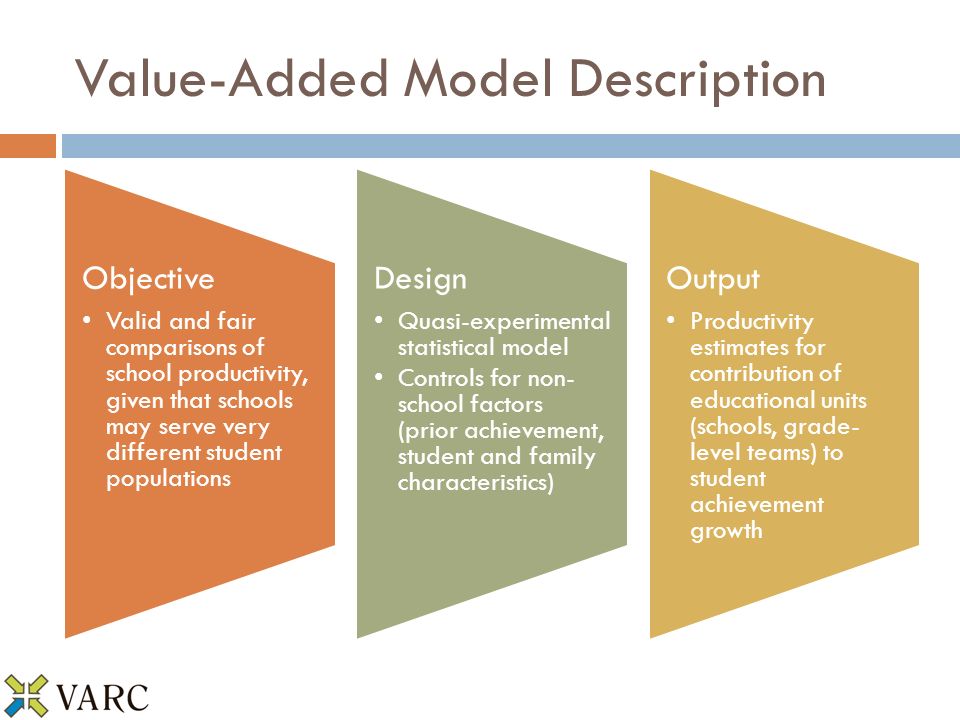 Value-Added Model Description

Objective

• Valid and fair comparisons of school productivity, given that schools may serve very different student populations

Design

• Quasi-experimental statistical model
• Controls for non-school factors (prior achievement, student and family characteristics)

Output

• Productivity estimates for contribution of educational units (schools, grade-level teams) to student achievement growth

VARC